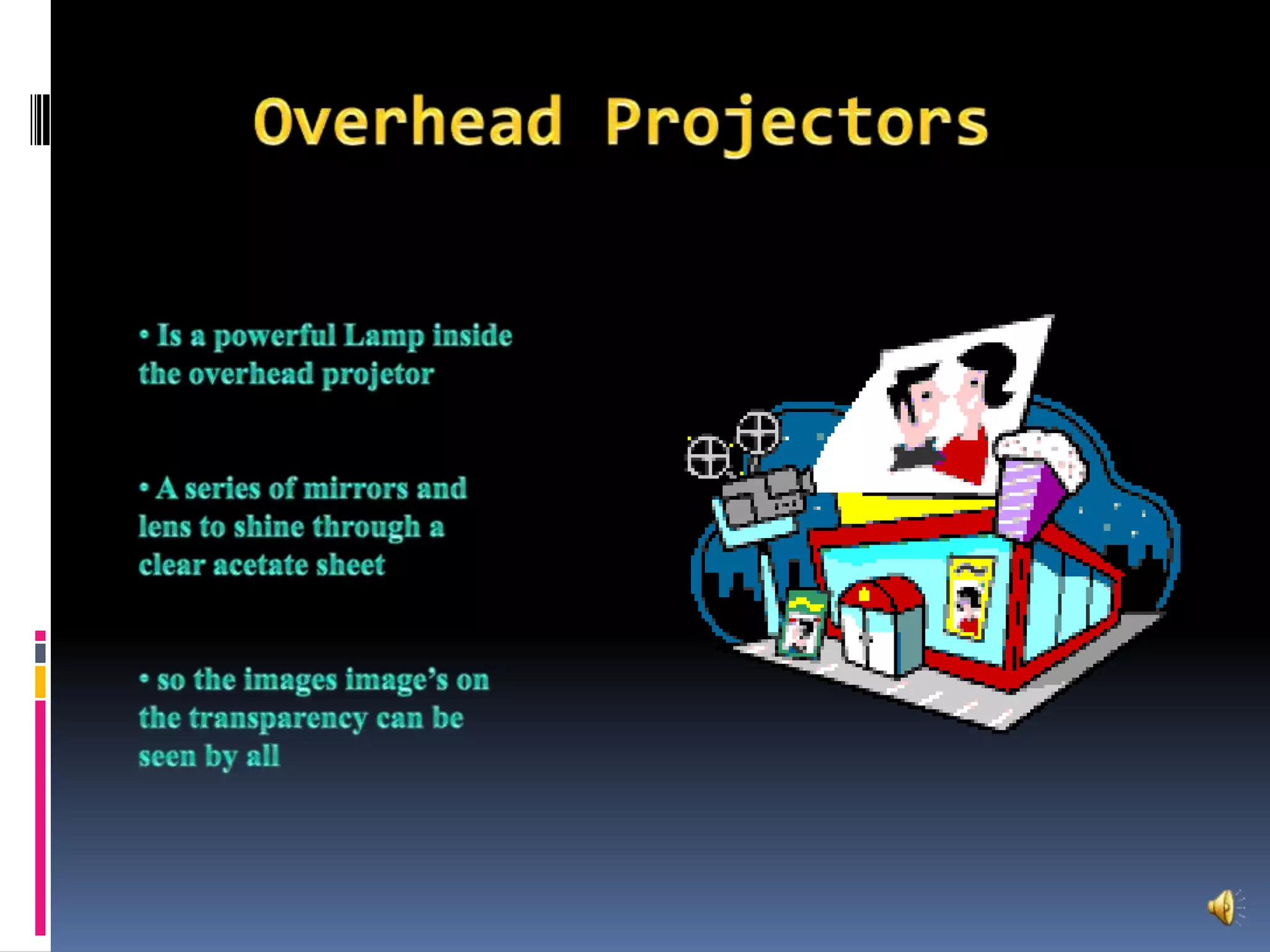 Overhead Projectors

• Is a powerful Lamp inside the overhead projetor

• A series of mirrors and lens to shine through a clear acetate sheet

• so the images image's on the transparency can be seen by all